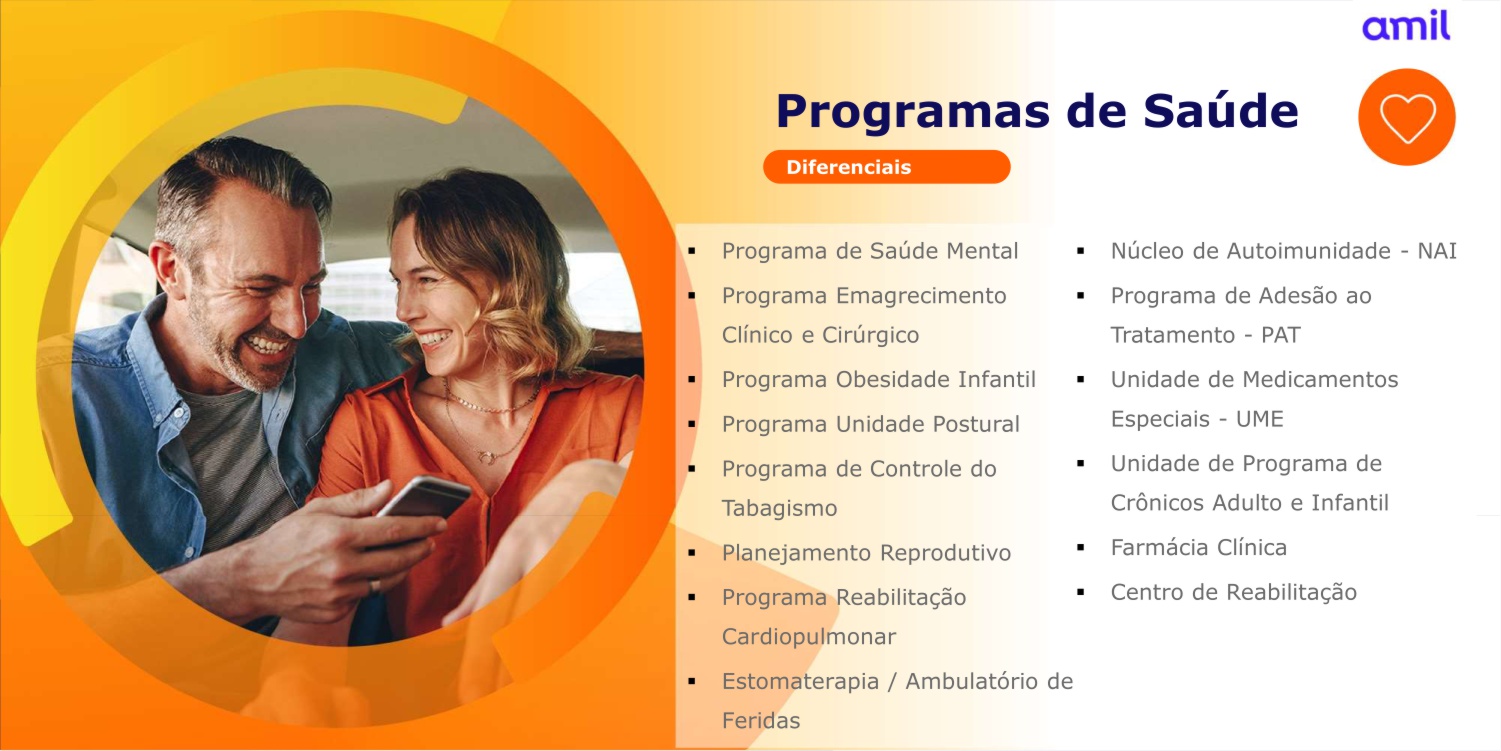 amil

Programas de Saúde

Diferenciais

▪ Programa de Saúde Mental
▪ Programa Emagrecimento Clínico e Cirúrgico
▪ Programa Obesidade Infantil
▪ Programa Unidade Postural
▪ Programa de Controle do Tabagismo
▪ Planejamento Reprodutivo
▪ Programa Reabilitação Cardiopulmonar
▪ Estomaterapia / Ambulatório de Feridas

▪ Núcleo de Autoimunidade - NAI
▪ Programa de Adesão ao Tratamento - PAT
▪ Unidade de Medicamentos Especiais - UME
▪ Unidade de Programa de Crônicos Adulto e Infantil
▪ Farmácia Clínica
▪ Centro de Reabilitação